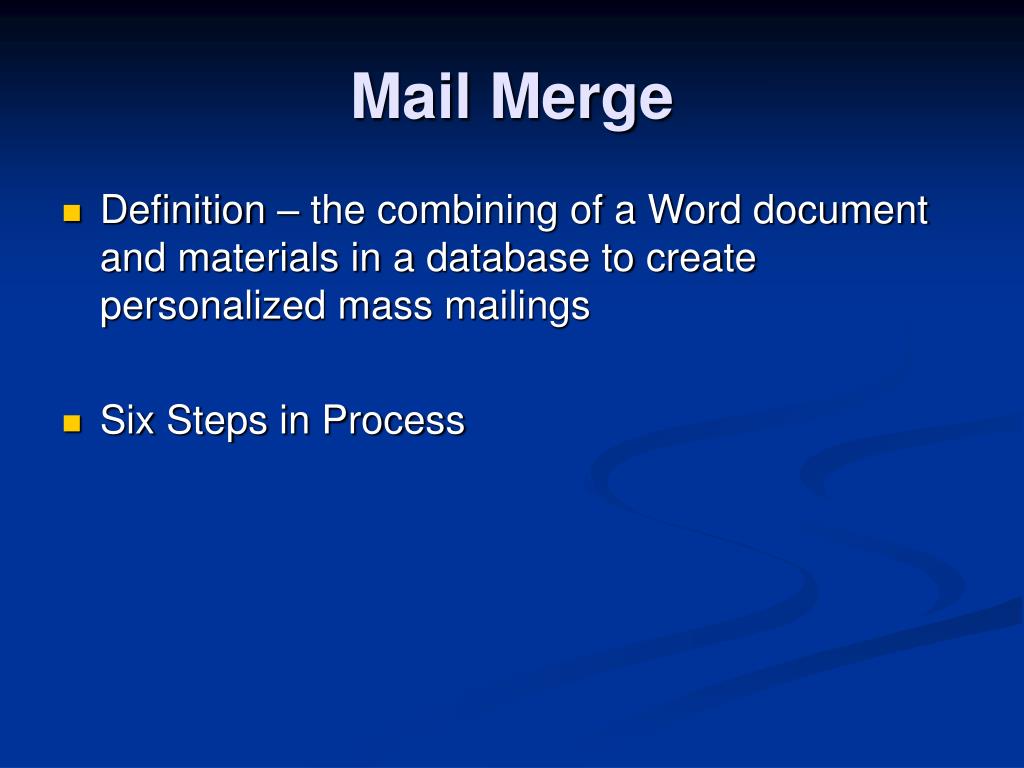 Mail Merge

- Definition – the combining of a Word document and materials in a database to create personalized mass mailings

- Six Steps in Process